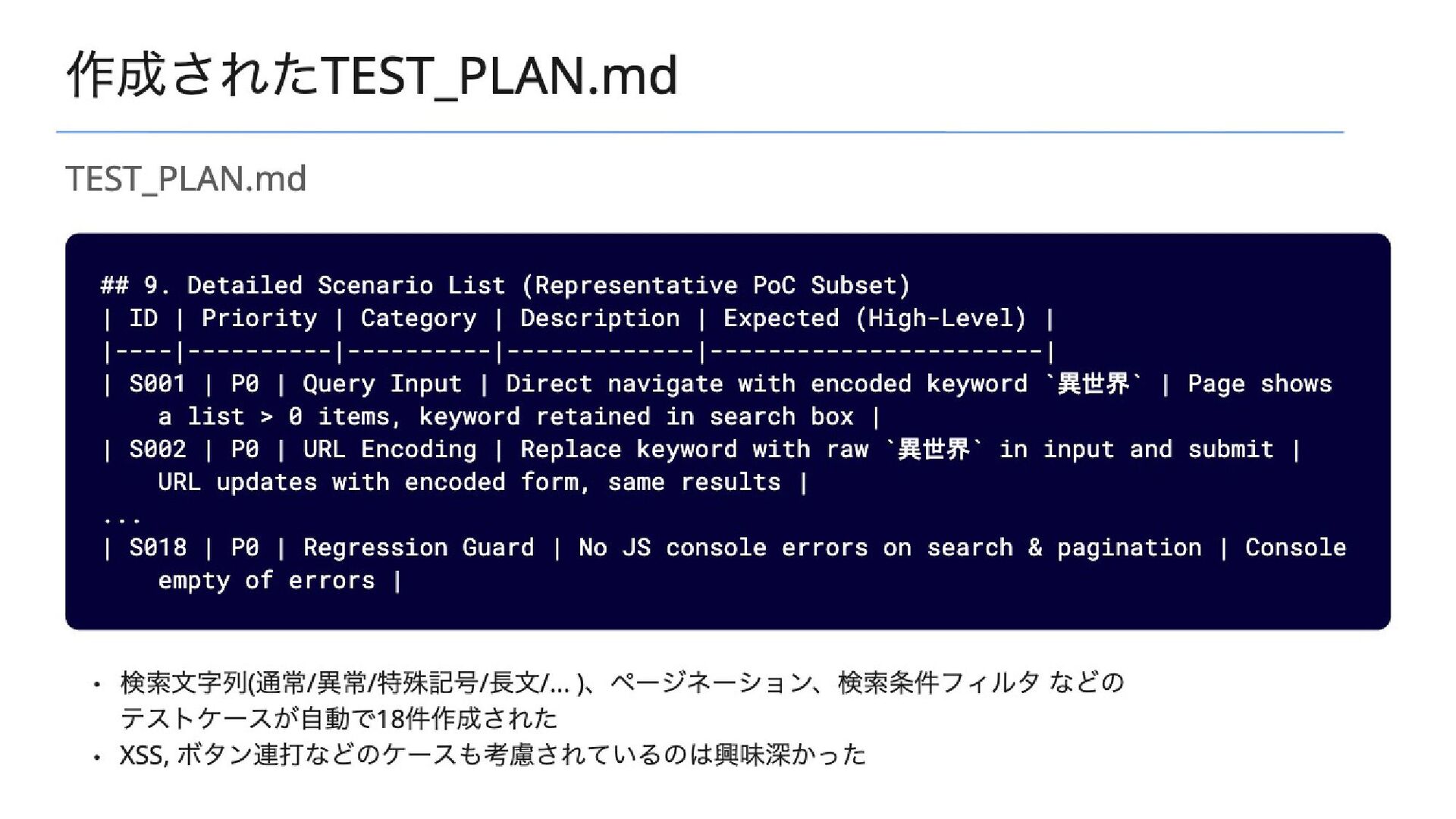 作成されたTEST_PLAN.md

TEST_PLAN.md

## 9. Detailed Scenario List (Representative PoC Subset)
| ID | Priority | Category | Description | Expected (High-Level) |
|----|----------|----------|-------------|-----------------------|
| S001 | P0 | Query Input | Direct navigate with encoded keyword `異世界` | Page shows a list > 0 items, keyword retained in search box |
| S002 | P0 | URL Encoding | Replace keyword with raw `異世界` in input and submit | URL updates with encoded form, same results |
...
| S018 | P0 | Regression Guard | No JS console errors on search & pagination | Console empty of errors |

• 検索文字列(通常/異常/特殊記号/長文/... )、ページネーション、検索条件フィルタ などのテストケースが自動で18件作成された
• XSS, ボタン連打などのケースも考慮されているのは興味深かった